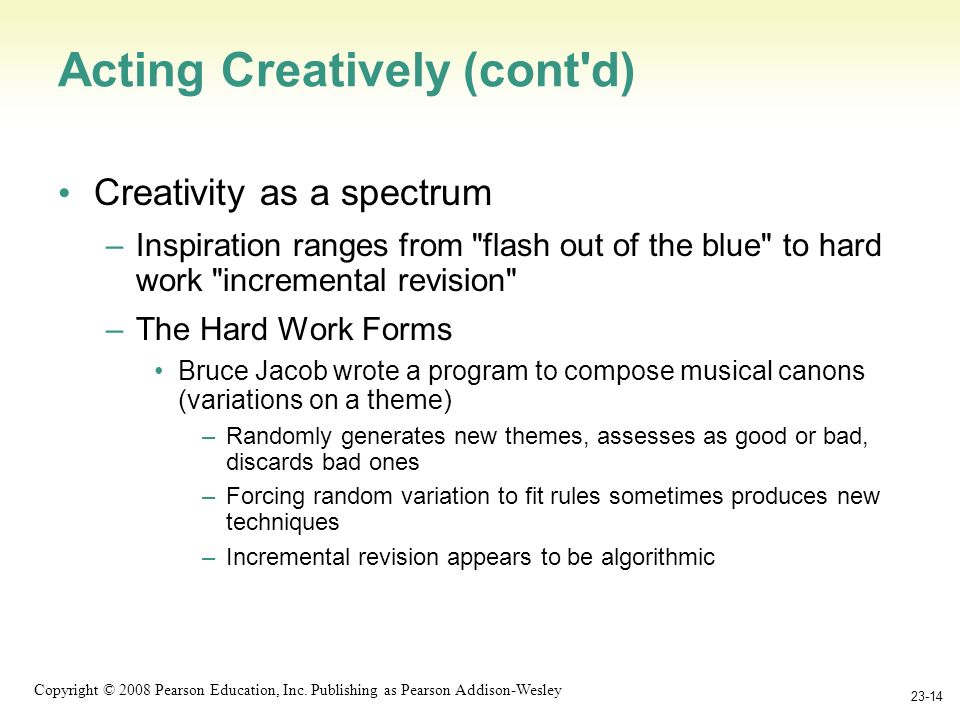 Acting Creatively (cont'd)

• Creativity as a spectrum

– Inspiration ranges from "flash out of the blue" to hard work "incremental revision"

– The Hard Work Forms

• Bruce Jacob wrote a program to compose musical canons (variations on a theme)

– Randomly generates new themes, assesses as good or bad, discards bad ones

– Forcing random variation to fit rules sometimes produces new techniques

– Incremental revision appears to be algorithmic

Copyright © 2008 Pearson Education, Inc. Publishing as Pearson Addison-Wesley

23-14